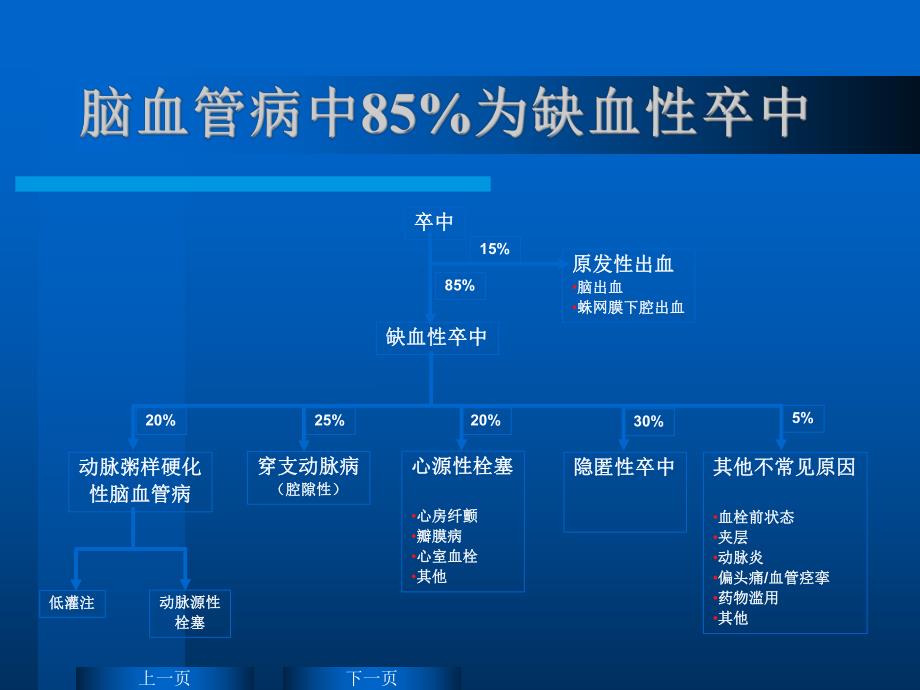 脑血管病中85%为缺血性卒中

卒中

15%

原发性出血
•脑出血
•蛛网膜下腔出血

85%

缺血性卒中

20%

25%

20%

30%

5%

动脉粥样硬化性脑血管病

穿支动脉病
（腔隙性）

心源性栓塞

•心房纤颤
•瓣膜病
•心室血栓
•其他

隐匿性卒中

其他不常见原因

•血栓前状态
•夹层
•动脉炎
•偏头痛/血管痉挛
•药物滥用
•其他

低灌注

动脉源性栓塞

上一页

下一页